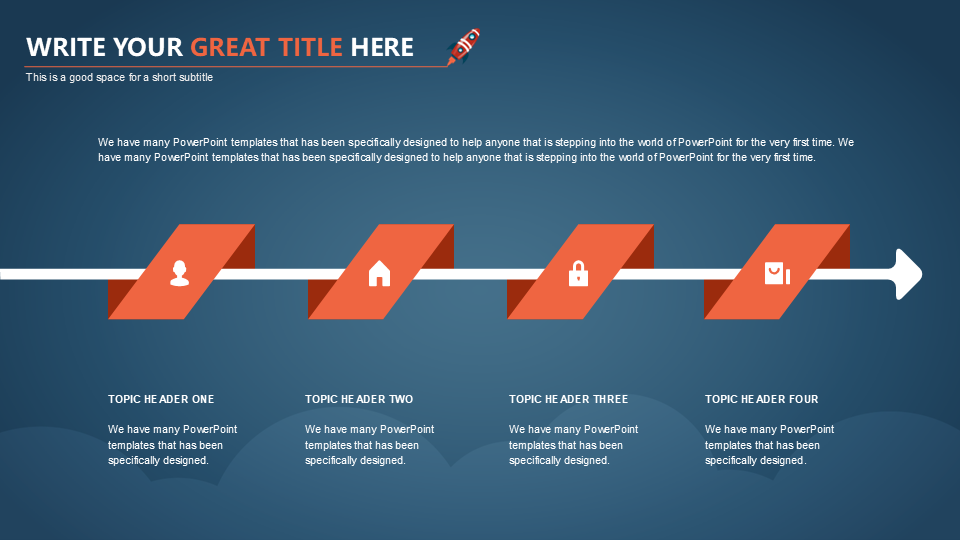 WRITE YOUR GREAT TITLE HERE

This is a good space for a short subtitle

We have many PowerPoint templates that has been specifically designed to help anyone that is stepping into the world of PowerPoint for the very first time. We have many PowerPoint templates that has been specifically designed to help anyone that is stepping into the world of PowerPoint for the very first time.

TOPIC HEADER ONE

We have many PowerPoint templates that has been specifically designed.

TOPIC HEADER TWO

We have many PowerPoint templates that has been specifically designed.

TOPIC HEADER THREE

We have many PowerPoint templates that has been specifically designed.

TOPIC HEADER FOUR

We have many PowerPoint templates that has been specifically designed.